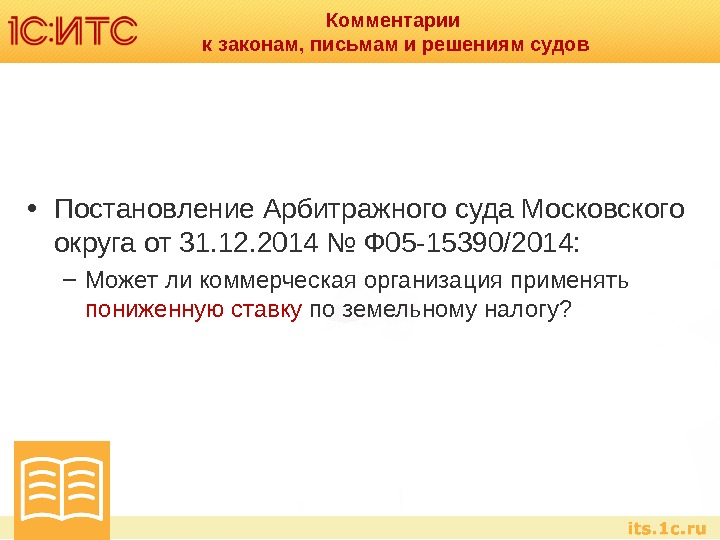 1С:ИТС

Комментарии к законам, письмам и решениям судов

• Постановление Арбитражного суда Московского округа от 31.12.2014 № Ф05-15390/2014:

– Может ли коммерческая организация применять пониженную ставку по земельному налогу?

its.1c.ru